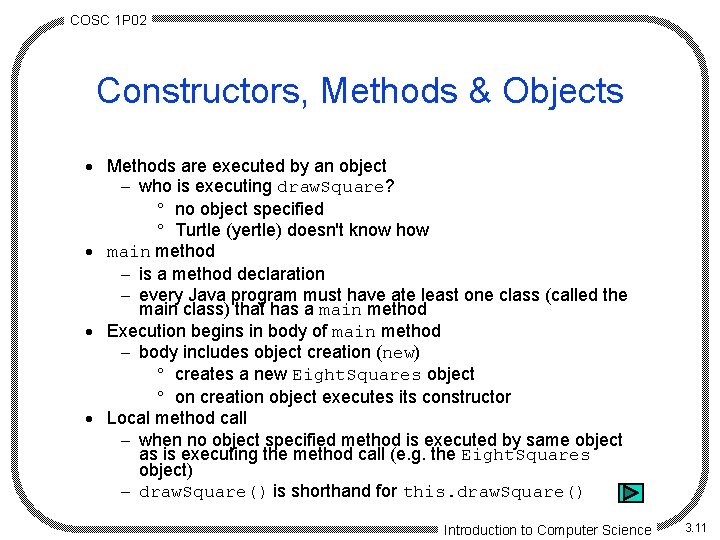 COSC 1P02

Constructors, Methods & Objects

• Methods are executed by an object
– who is executing drawSquare?
° no object specified
° Turtle (yertle) doesn't know how
• main method
– is a method declaration
– every Java program must have ate least one class (called the main class) that has a main method
• Execution begins in body of main method
– body includes object creation (new)
° creates a new EightSquares object
° on creation object executes its constructor
• Local method call
– when no object specified method is executed by same object as is executing the method call (e.g. the EightSquares object)
– drawSquare() is shorthand for this.drawSquare()

Introduction to Computer Science

3.11